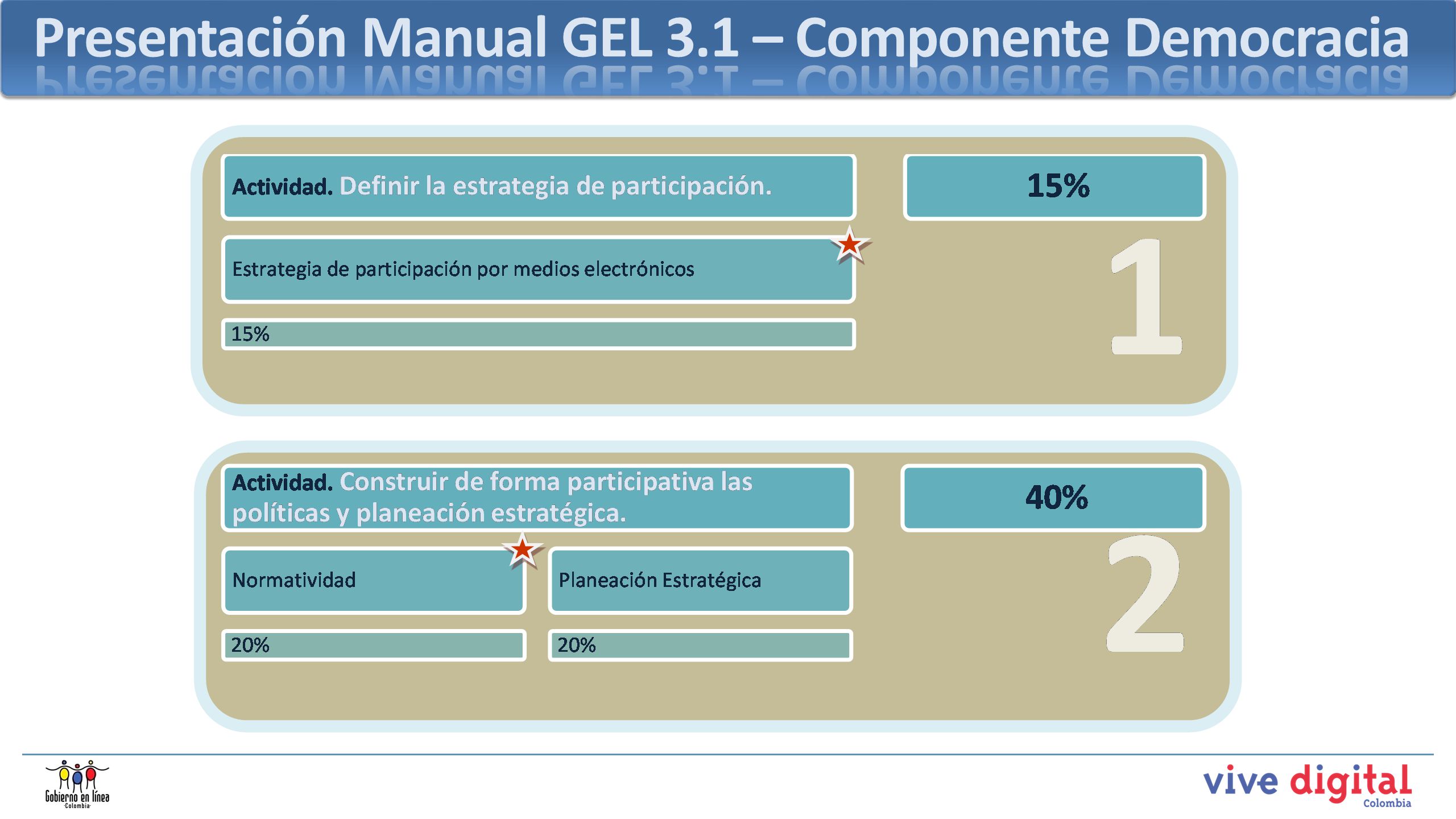 Presentación Manual GEL 3.1 – Componente Democracia

Actividad. Definir la estrategia de participación.

15%

Estrategia de participación por medios electrónicos

15%

1

Actividad. Construir de forma participativa las políticas y planeación estratégica.

40%

Normatividad

Planeación Estratégica

20%

20%

2

Gobierno en línea
Colombia

vive digital
Colombia